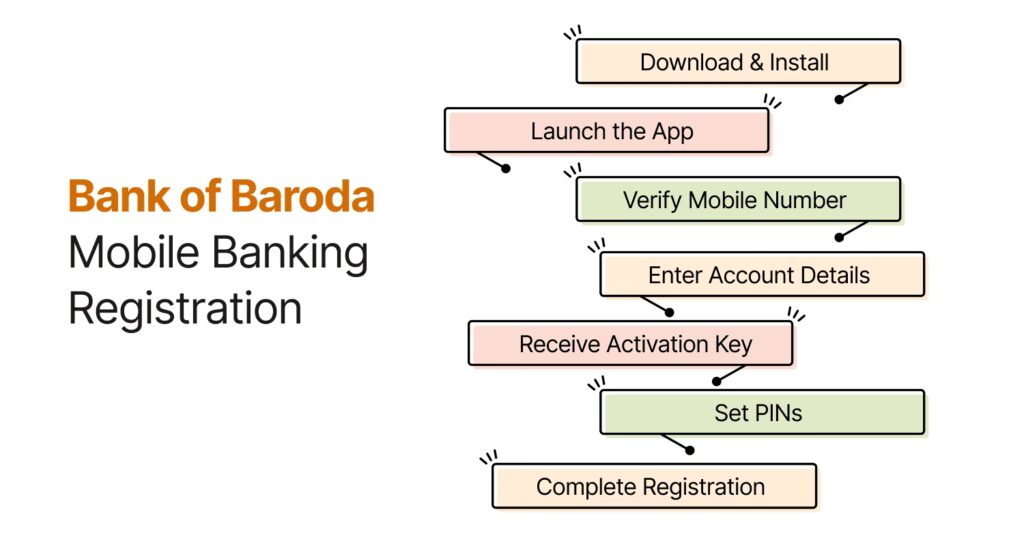 Bank of Baroda
Mobile Banking Registration

Download & Install

Launch the App

Verify Mobile Number

Enter Account Details

Receive Activation Key

Set PINs

Complete Registration